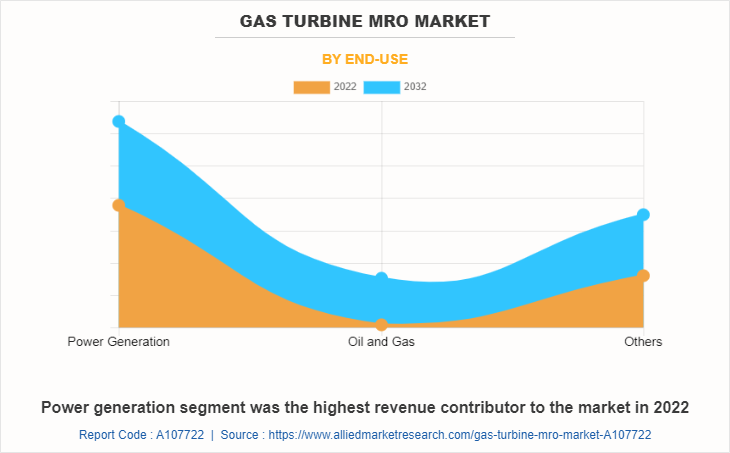 GAS TURBINE MRO MARKET

BY END-USE

2022 2032

Power Generation

Oil and Gas

Others

Power generation segment was the highest revenue contributor to the market in 2022

Report Code : A107722 | Source : https://www.alliedmarketresearch.com/gas-turbine-mro-market-A107722